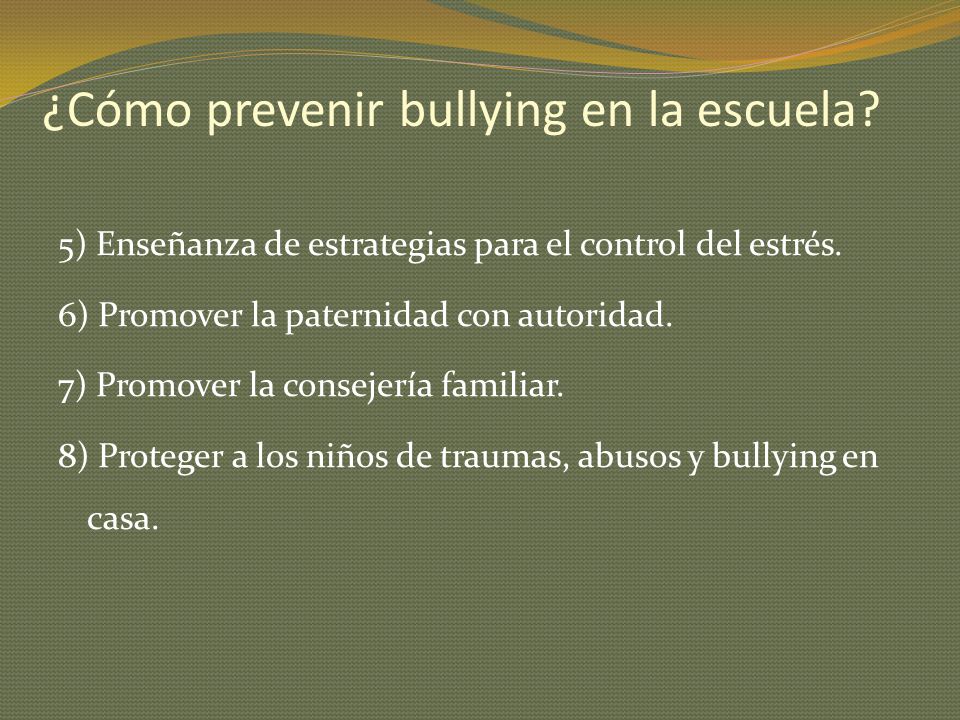 ¿Cómo prevenir bullying en la escuela?

5) Enseñanza de estrategias para el control del estrés.

6) Promover la paternidad con autoridad.

7) Promover la consejería familiar.

8) Proteger a los niños de traumas, abusos y bullying en casa.